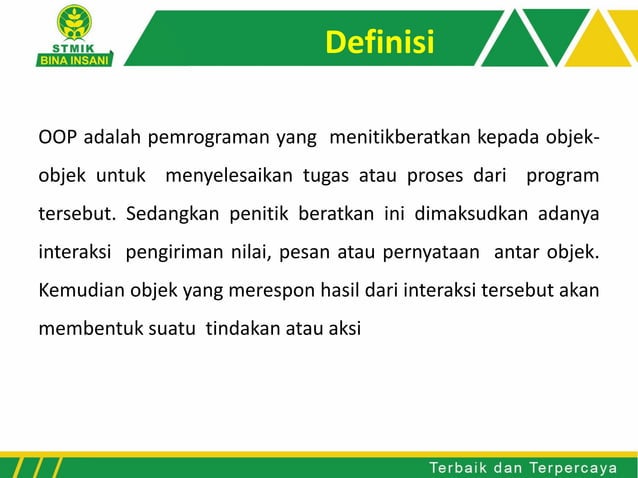 STMIK
BINA INSANI

Definisi

OOP adalah pemrograman yang menitikberatkan kepada objek-objek untuk menyelesaikan tugas atau proses dari program tersebut. Sedangkan penitik beratkan ini dimaksudkan adanya interaksi pengiriman nilai, pesan atau pernyataan antar objek. Kemudian objek yang merespon hasil dari interaksi tersebut akan membentuk suatu tindakan atau aksi

Terbaik dan Terpercaya